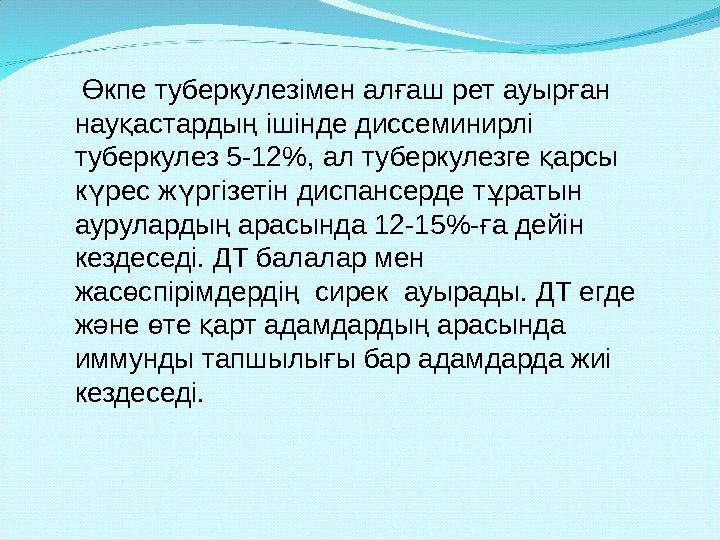 Өкпе туберкулезімен алғаш рет ауырған науқастардың ішінде диссеминирлі туберкулез 5-12%, ал туберкулезге қарсы күрес жүргізетін диспансерде тұратын аурулардың арасында 12-15%-ға дейін кездеседі. ДТ балалар мен жасөспірімдердің сирек ауырады. ДТ егде және өте қарт адамдардың арасында иммунды тапшылығы бар адамдарда жиі кездеседі.